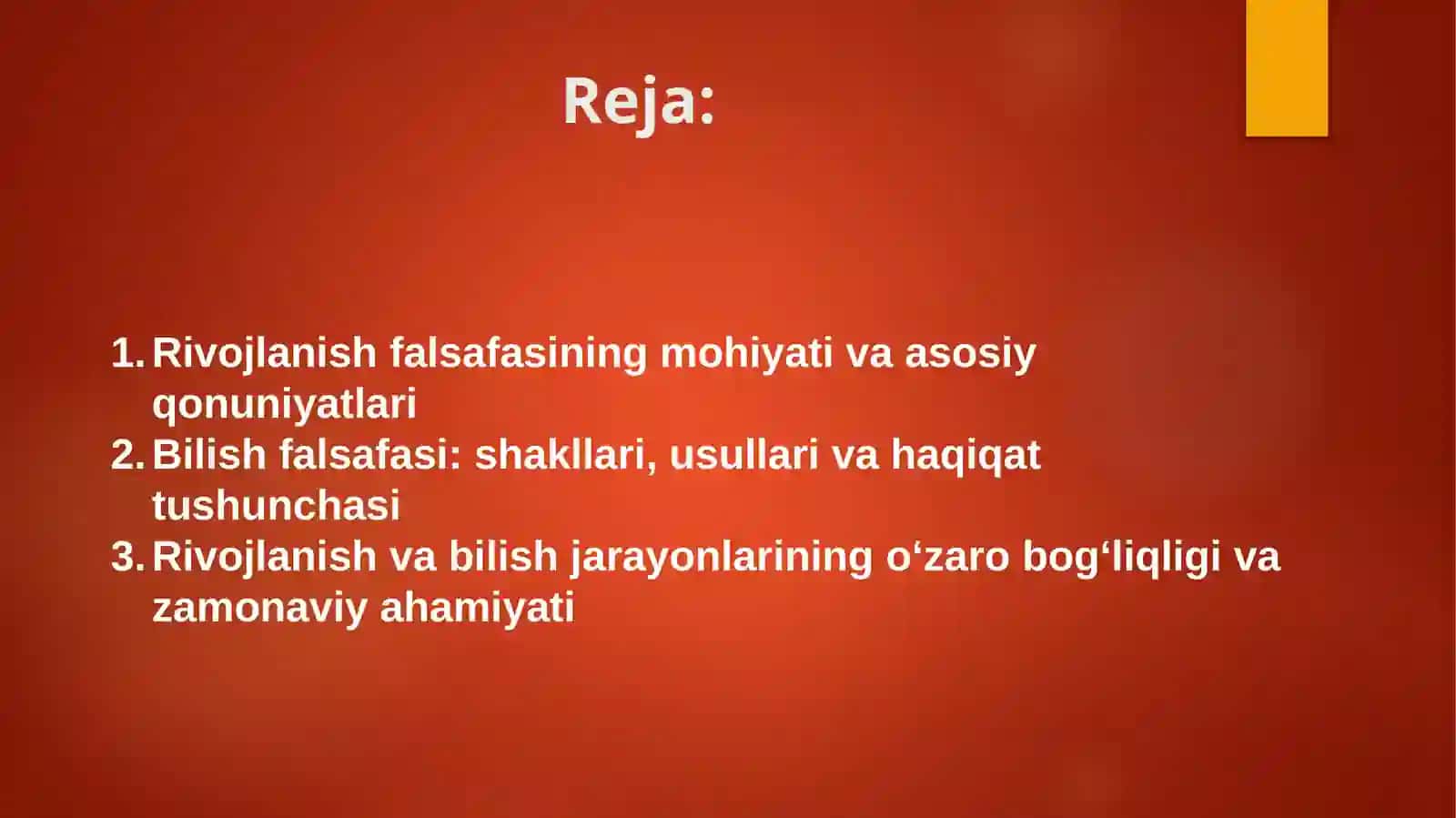 Reja:

1. Rivojlanish falsafasining mohiyati va asosiy qonuniyatlari
2. Bilish falsafasi: shakllari, usullari va haqiqat tushunchasi
3. Rivojlanish va bilish jarayonlarining o‘zaro bog‘liqligi va zamonaviy ahamiyati